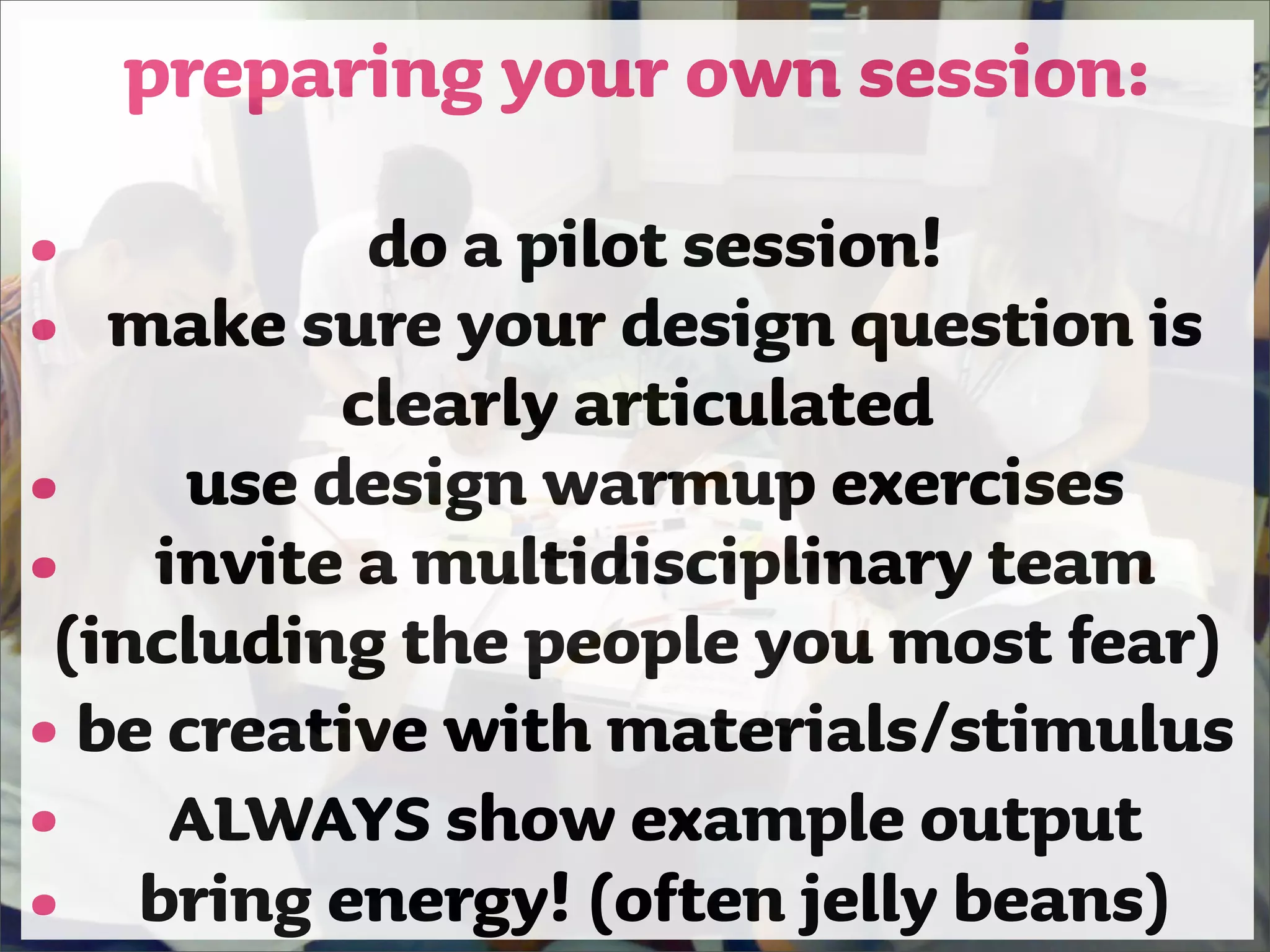 preparing your own session:

• do a pilot session!
• make sure your design question is clearly articulated
• use design warmup exercises
• invite a multidisciplinary team (including the people you most fear)
• be creative with materials/stimulus
• ALWAYS show example output
• bring energy! (often jelly beans)